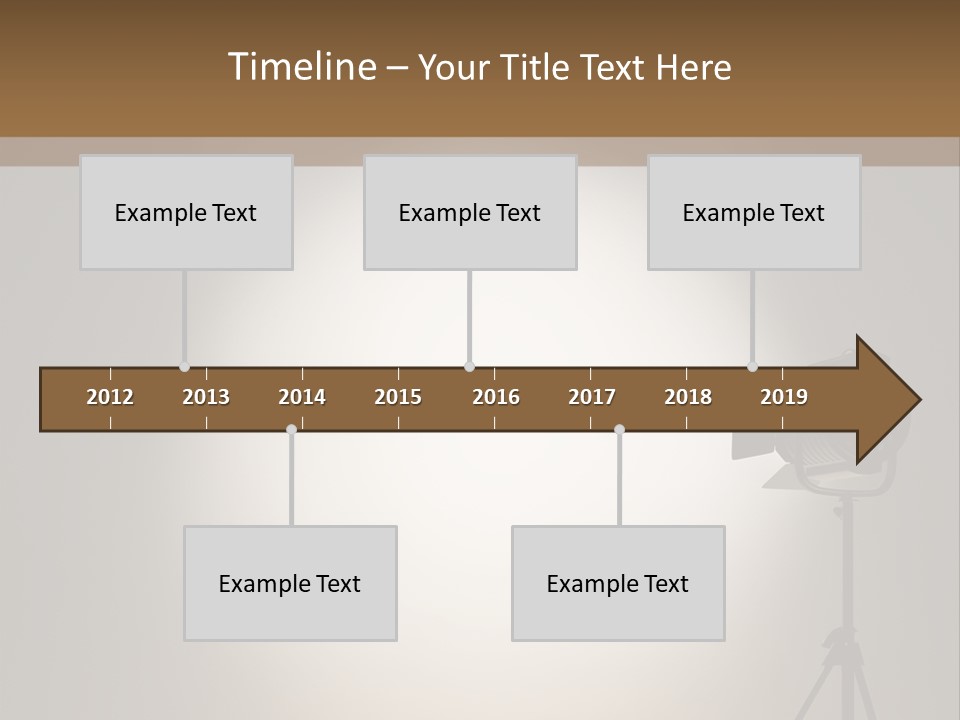 Timeline – Your Title Text Here

Example Text

Example Text

Example Text

2012 2013 2014 2015 2016 2017 2018 2019

Example Text

Example Text